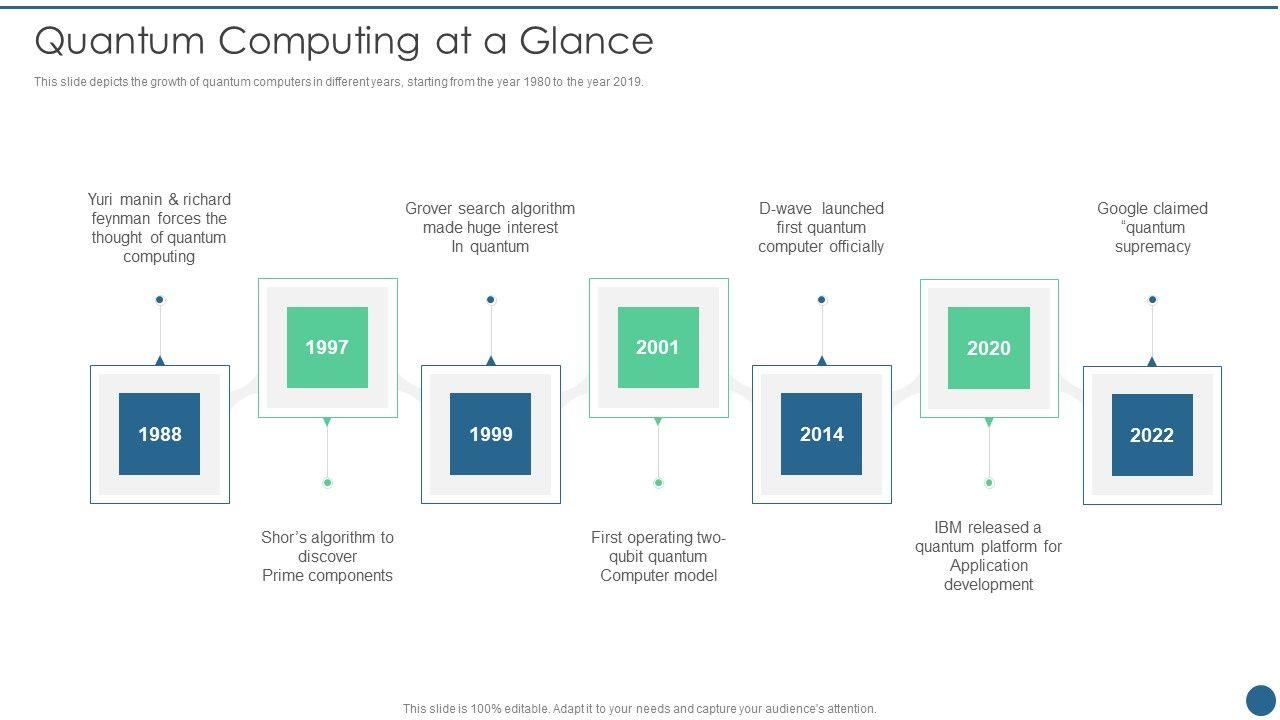 Quantum Computing at a Glance

This slide depicts the growth of quantum computers in different years, starting from the year 1980 to the year 2019.

Yuri manin & richard feynman forces the thought of quantum computing

1988

1997

Shor's algorithm to discover Prime components

Grover search algorithm made huge interest In quantum

1999

2001

First operating two-qubit quantum Computer model

D-wave launched first quantum computer officially

2014

2020

IBM released a quantum platform for Application development

Google claimed "quantum supremacy

2022

This slide is 100% editable. Adapt it to your needs and capture your audience's attention.